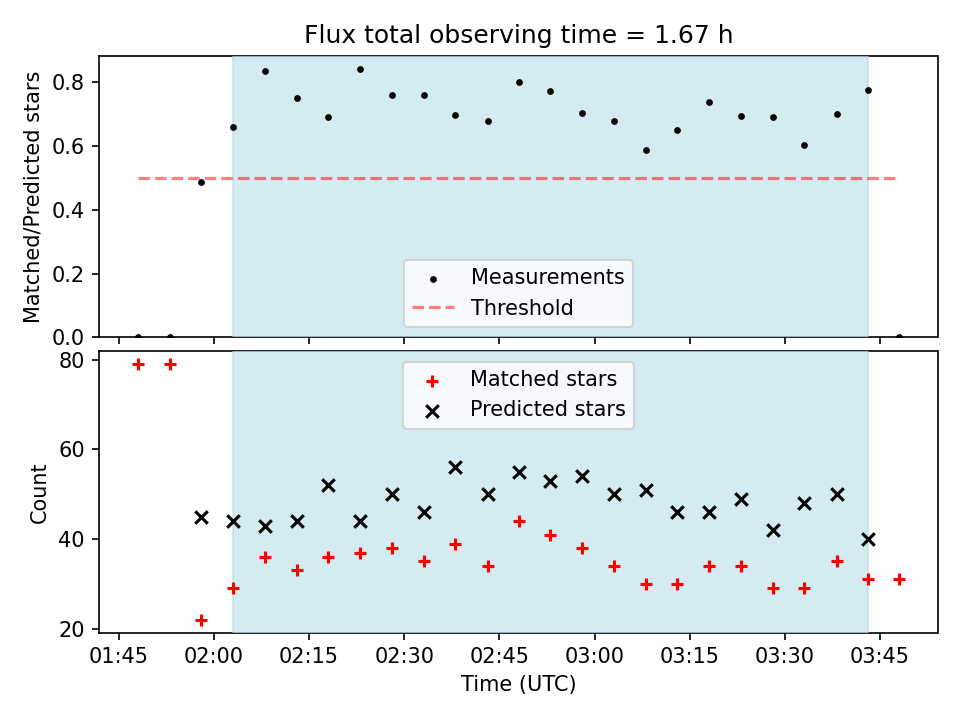 Flux total observing time = 1.67 h

Matched/Predicted stars

0.8
0.6
0.4
0.2
0.0

Measurements
Threshold

Count

80
60
40
20

Matched stars
Predicted stars

01:45 02:00 02:15 02:30 02:45 03:00 03:15 03:30 03:45

Time (UTC)